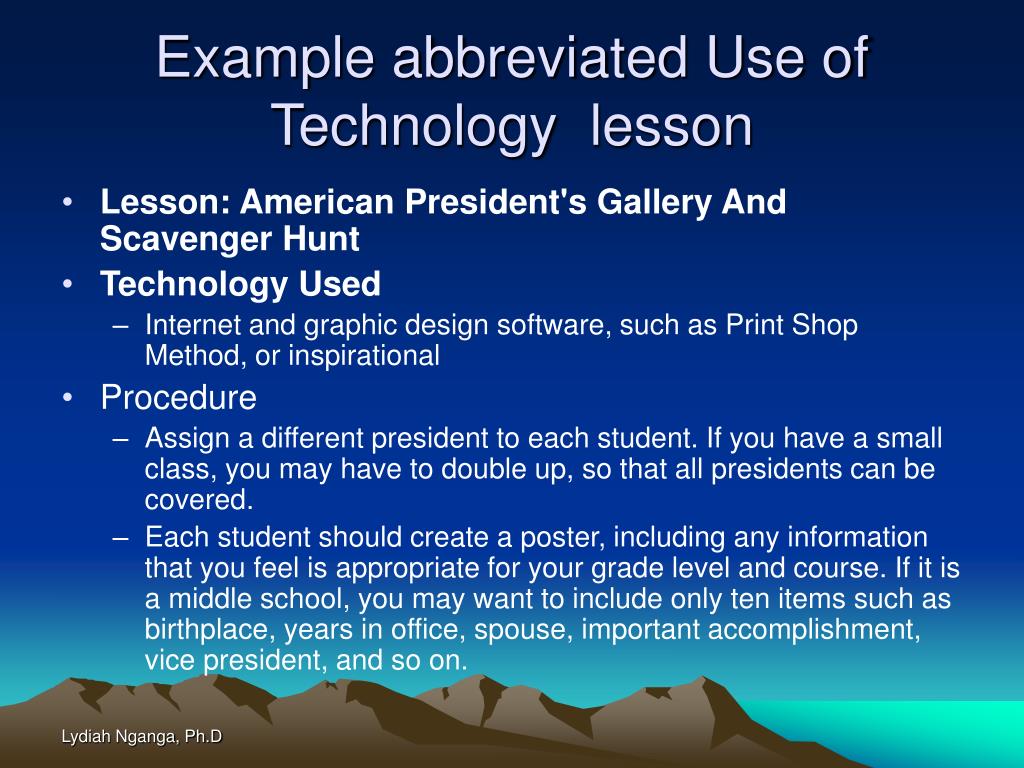 Example abbreviated Use of Technology lesson

• Lesson: American President's Gallery And Scavenger Hunt
• Technology Used
– Internet and graphic design software, such as Print Shop Method, or inspirational
• Procedure
– Assign a different president to each student. If you have a small class, you may have to double up, so that all presidents can be covered.
– Each student should create a poster, including any information that you feel is appropriate for your grade level and course. If it is a middle school, you may want to include only ten items such as birthplace, years in office, spouse, important accomplishment, vice president, and so on.

Lydiah Nganga, Ph.D